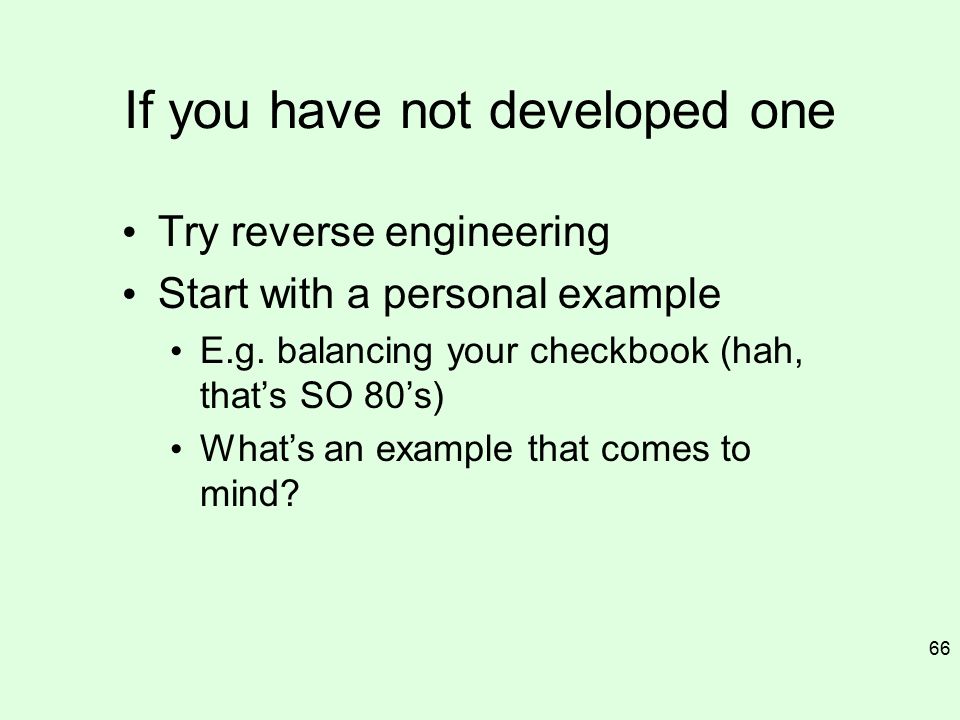 If you have not developed one

• Try reverse engineering
• Start with a personal example
  • E.g. balancing your checkbook (hah, that’s SO 80’s)
  • What’s an example that comes to mind?

66